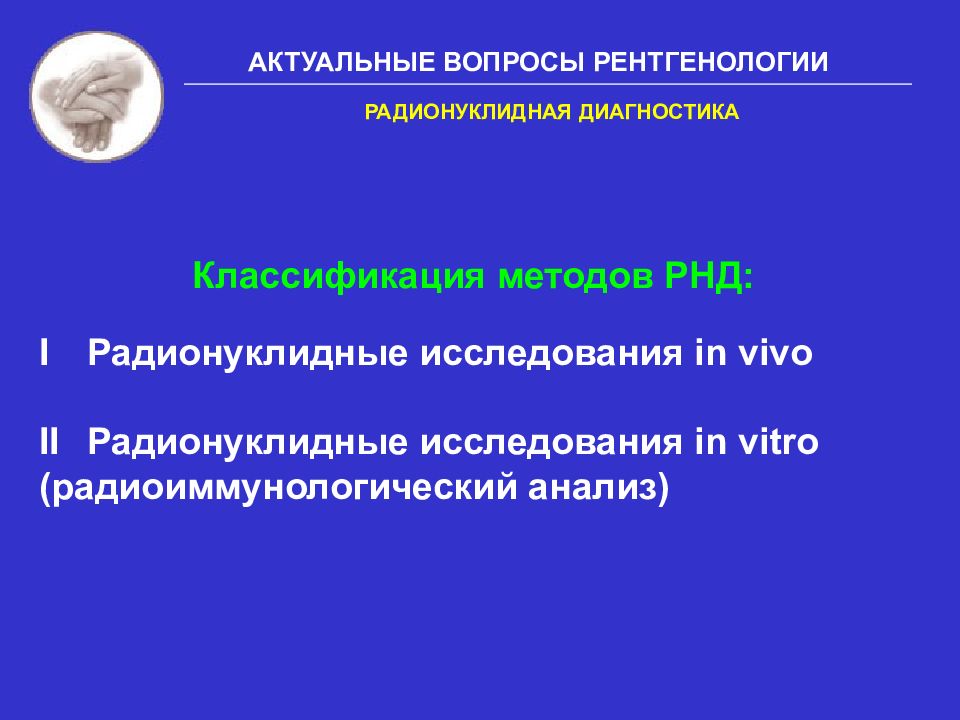 АКТУАЛЬНЫЕ ВОПРОСЫ РЕНТГЕНОЛОГИИ

РАДИОНУКЛИДНАЯ ДИАГНОСТИКА

Классификация методов РНД:

I Радионуклидные исследования in vivo

II Радионуклидные исследования in vitro (радиоиммунологический анализ)